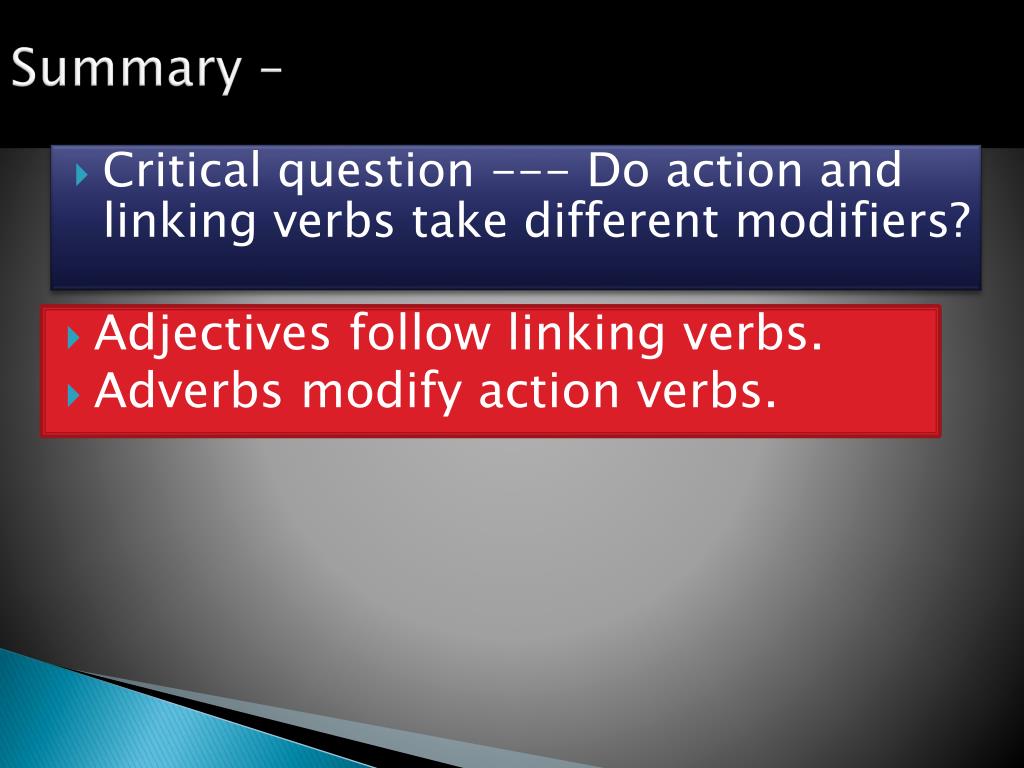 Summary –

Critical question --- Do action and linking verbs take different modifiers?

Adjectives follow linking verbs.
Adverbs modify action verbs.